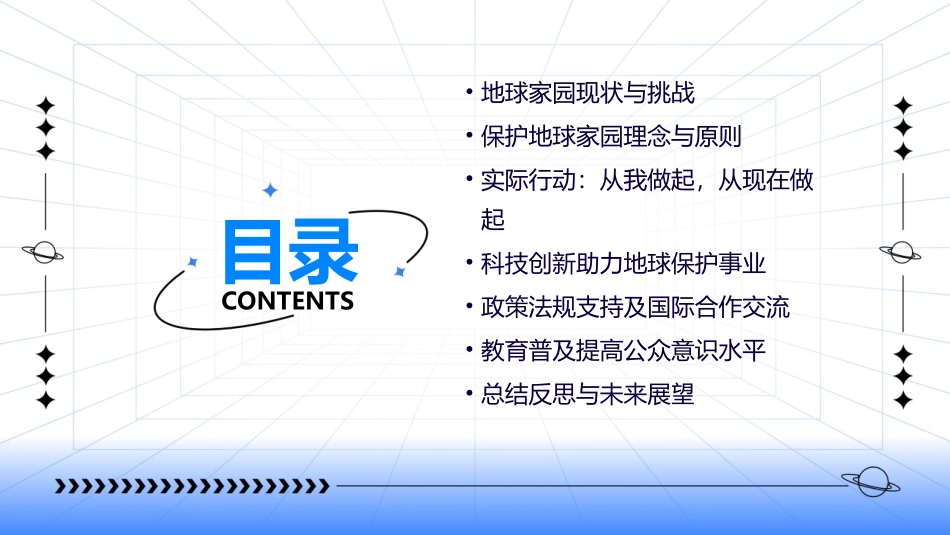 目录
CONTENTS

• 地球家园现状与挑战
• 保护地球家园理念与原则
• 实际行动：从我做起，从现在做起
• 科技创新助力地球保护事业
• 政策法规支持及国际合作交流
• 教育普及提高公众意识水平
• 总结反思与未来展望